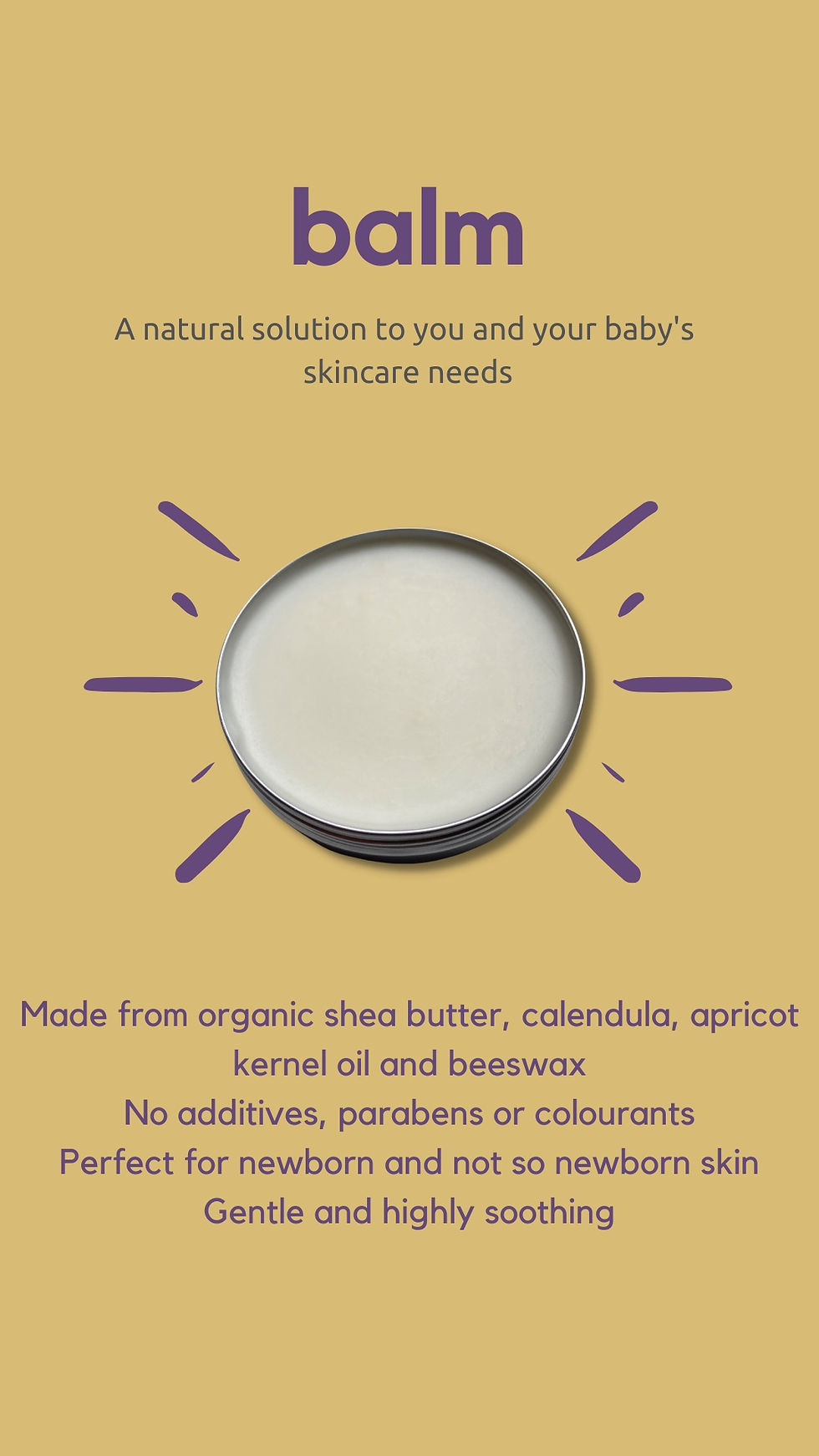 balm

A natural solution to you and your baby's skincare needs

Made from organic shea butter, calendula, apricot kernel oil and beeswax
No additives, parabens or colourants
Perfect for newborn and not so newborn skin
Gentle and highly soothing